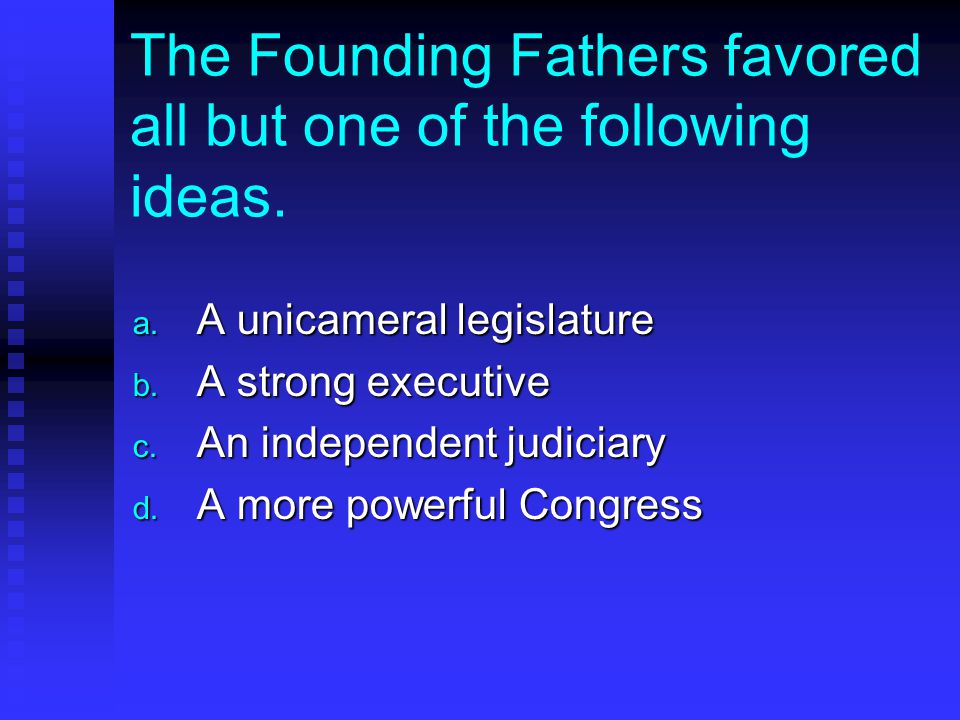 The Founding Fathers favored all but one of the following ideas.

a. A unicameral legislature
b. A strong executive
c. An independent judiciary
d. A more powerful Congress